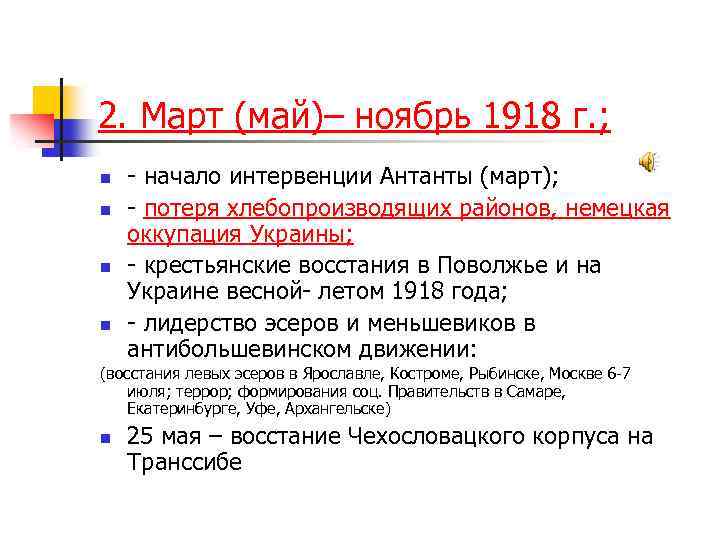 2. Март (май)– ноябрь 1918 г.;

- начало интервенции Антанты (март);

- потеря хлебопроизводящих районов, немецкая оккупация Украины;

- крестьянские восстания в Поволжье и на Украине весной- летом 1918 года;

- лидерство эсеров и меньшевиков в антибольшевинском движении:

(восстания левых эсеров в Ярославле, Костроме, Рыбинске, Москве 6-7 июля; террор; формирования соц. Правительств в Самаре, Екатеринбурге, Уфе, Архангельске)

25 мая – восстание Чехословацкого корпуса на Транссибе